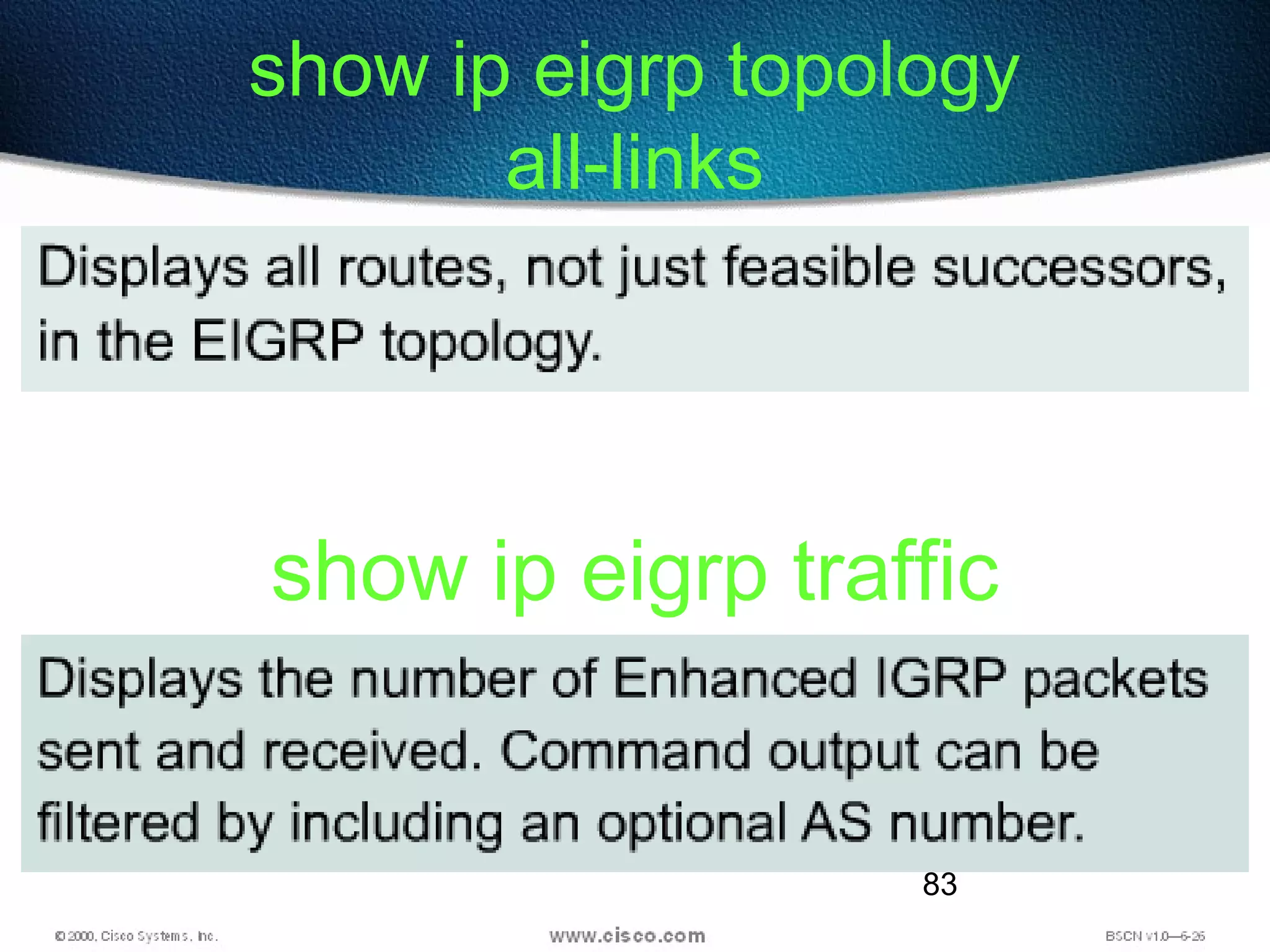 show ip eigrp topology all-links

Displays all routes, not just feasible successors, in the EIGRP topology.

show ip eigrp traffic

Displays the number of Enhanced IGRP packets sent and received. Command output can be filtered by including an optional AS number.

83

© 2000, Cisco Systems, Inc.

www.cisco.com

BSCN v1.0—6-26